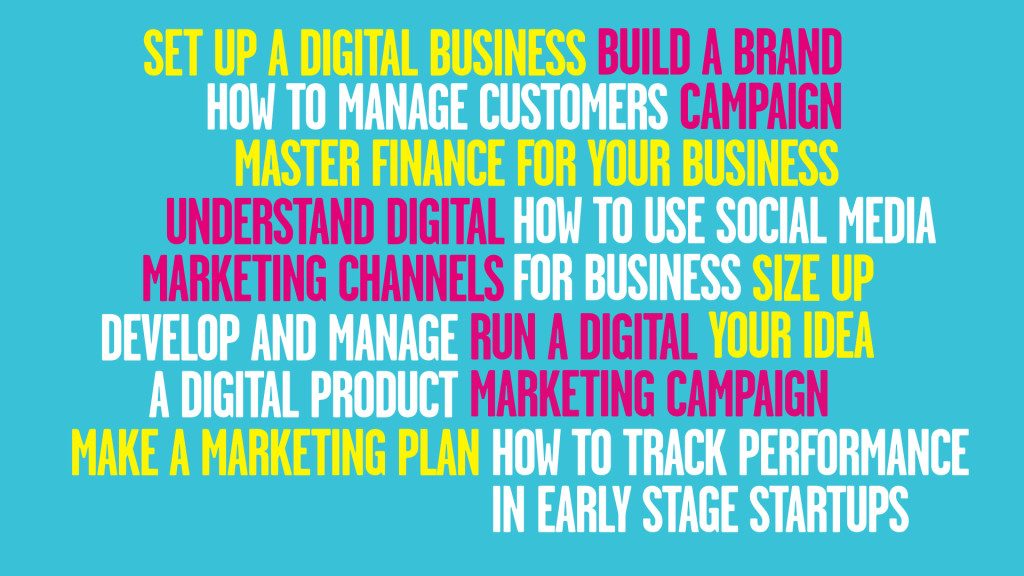 SET UP A DIGITAL BUSINESS BUILD A BRAND
HOW TO MANAGE CUSTOMERS CAMPAIGN
MASTER FINANCE FOR YOUR BUSINESS
UNDERSTAND DIGITAL HOW TO USE SOCIAL MEDIA
MARKETING CHANNELS FOR BUSINESS SIZE UP
DEVELOP AND MANAGE RUN A DIGITAL YOUR IDEA
A DIGITAL PRODUCT MARKETING CAMPAIGN
MAKE A MARKETING PLAN HOW TO TRACK PERFORMANCE
IN EARLY STAGE STARTUPS